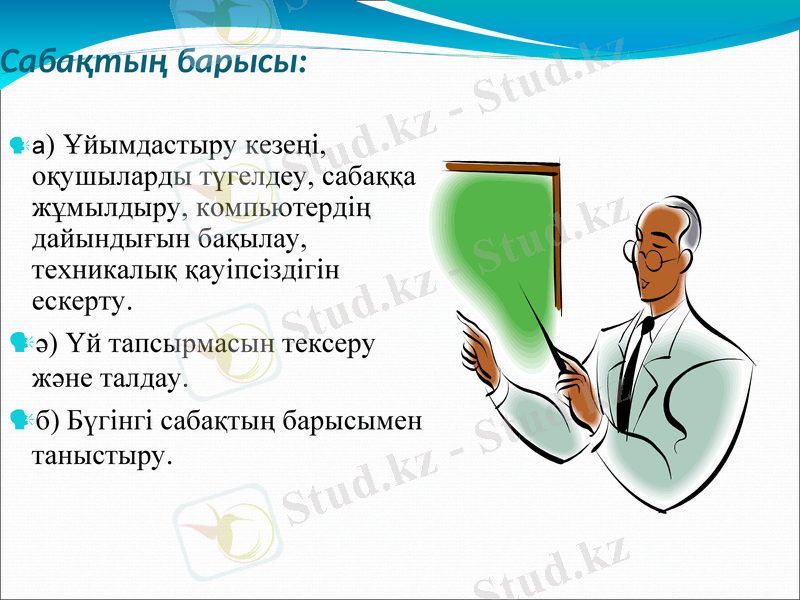 Сабақтың барысы:

а) Ұйымдастыру кезеңі, оқушыларды түгелдеу, сабаққа жұмылдыру, компьютердің дайындығын бақылау, техникалық қауіпсіздігін ескерту.

ә) Үй тапсырмасын тексеру және талдау.

б) Бүгінгі сабақтың барысымен таныстыру.

Stud.kz - Stud.kz
Stud.kz - Stud.kz
Stud.kz - Stud.kz
Stud.kz - Stud.kz
Stud.kz